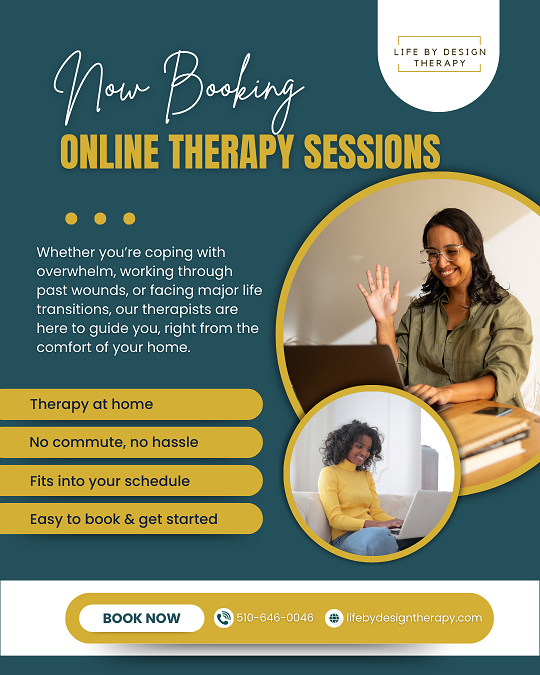 LIFE BY DESIGN THERAPY

Now Booking

ONLINE THERAPY SESSIONS

Whether you're coping with overwhelm, working through past wounds, or facing major life transitions, our therapists are here to guide you, right from the comfort of your home.

Therapy at home

No commute, no hassle

Fits into your schedule

Easy to book & get started

BOOK NOW

510-646-0046

lifebydesigntherapy.com